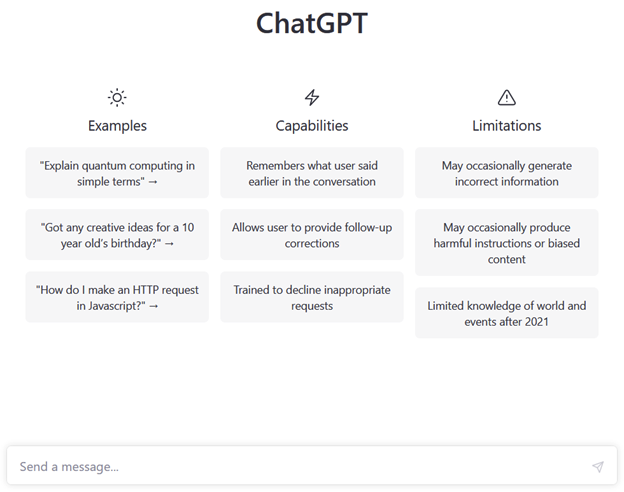 ChatGPT

Examples

"Explain quantum computing in simple terms" →

"Got any creative ideas for a 10 year old's birthday?" →

"How do I make an HTTP request in Javascript?" →

Capabilities

Remembers what user said earlier in the conversation

Allows user to provide follow-up corrections

Trained to decline inappropriate requests

Limitations

May occasionally generate incorrect information

May occasionally produce harmful instructions or biased content

Limited knowledge of world and events after 2021

Send a message...